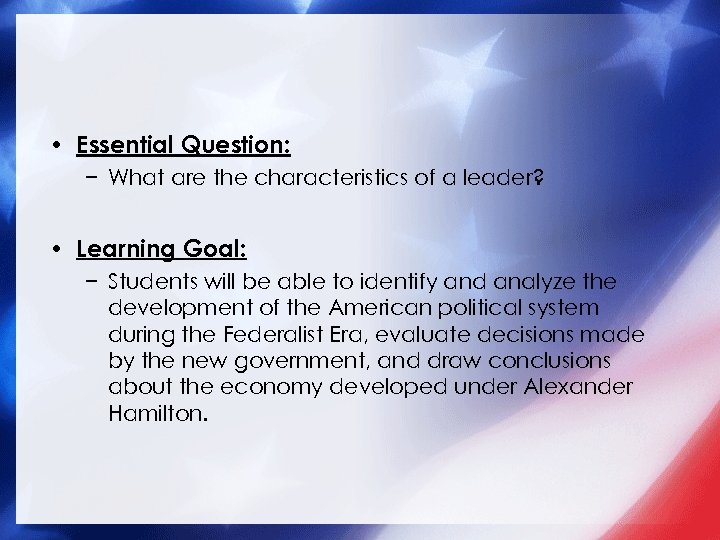 • Essential Question:
– What are the characteristics of a leader?

• Learning Goal:
– Students will be able to identify and analyze the development of the American political system during the Federalist Era, evaluate decisions made by the new government, and draw conclusions about the economy developed under Alexander Hamilton.